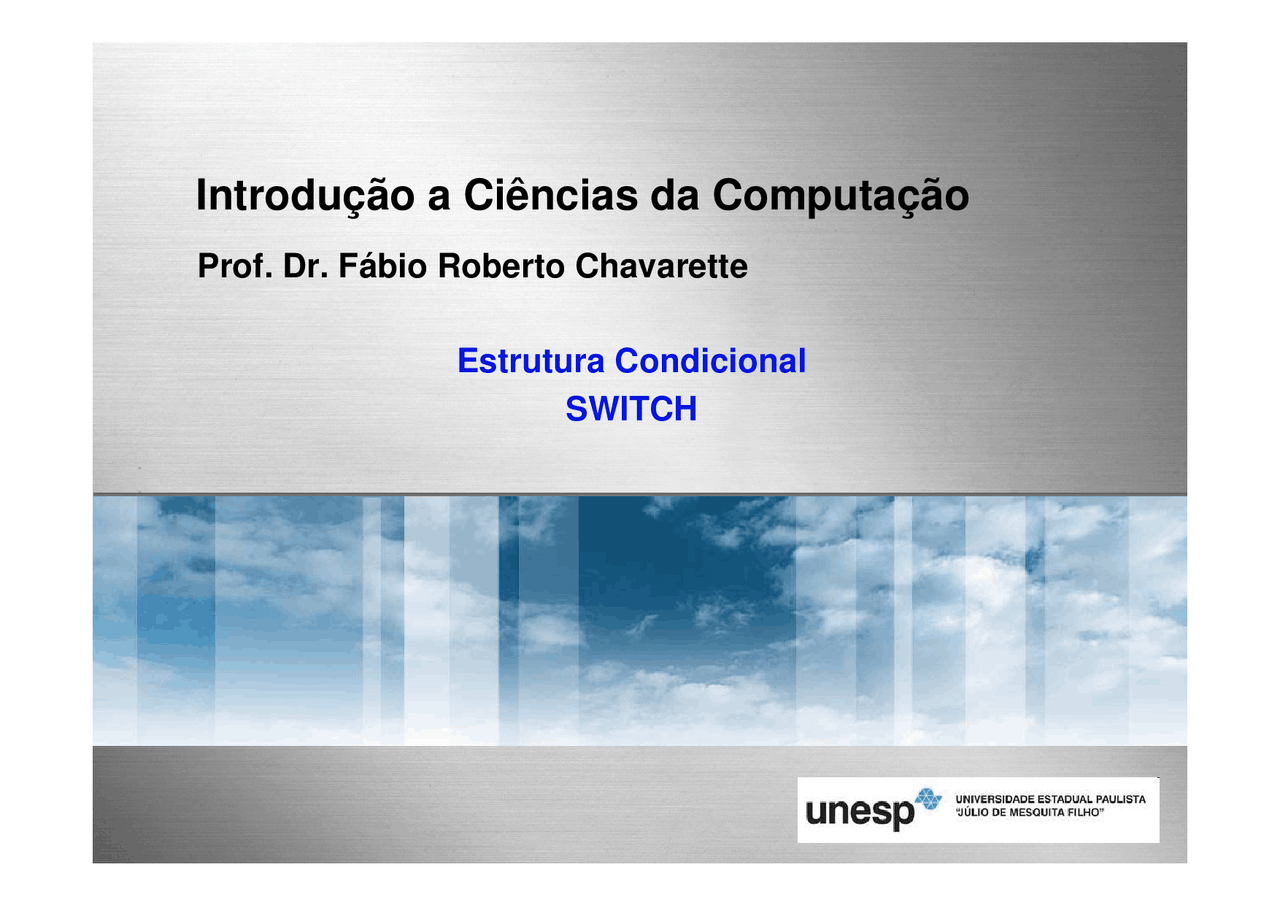 Introdução a Ciências da Computação

Prof. Dr. Fábio Roberto Chavarette

Estrutura Condicional
SWITCH

unesp UNIVERSIDADE ESTADUAL PAULISTA "JÚLIO DE MESQUITA FILHO"